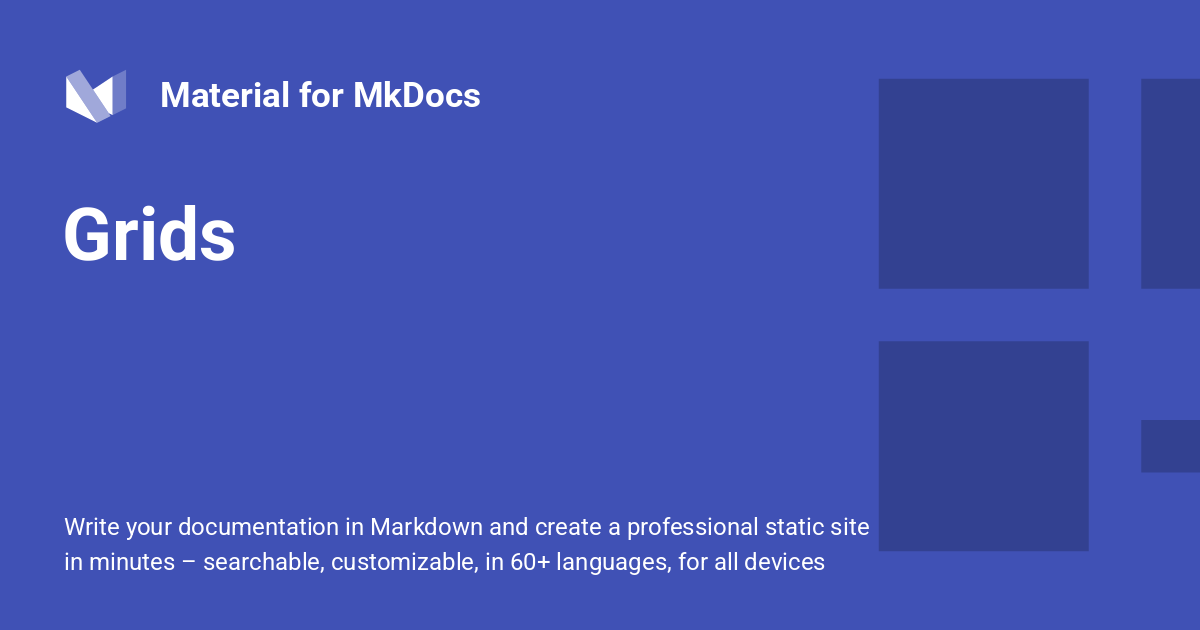 Material for MkDocs

Grids

Write your documentation in Markdown and create a professional static site in minutes – searchable, customizable, in 60+ languages, for all devices